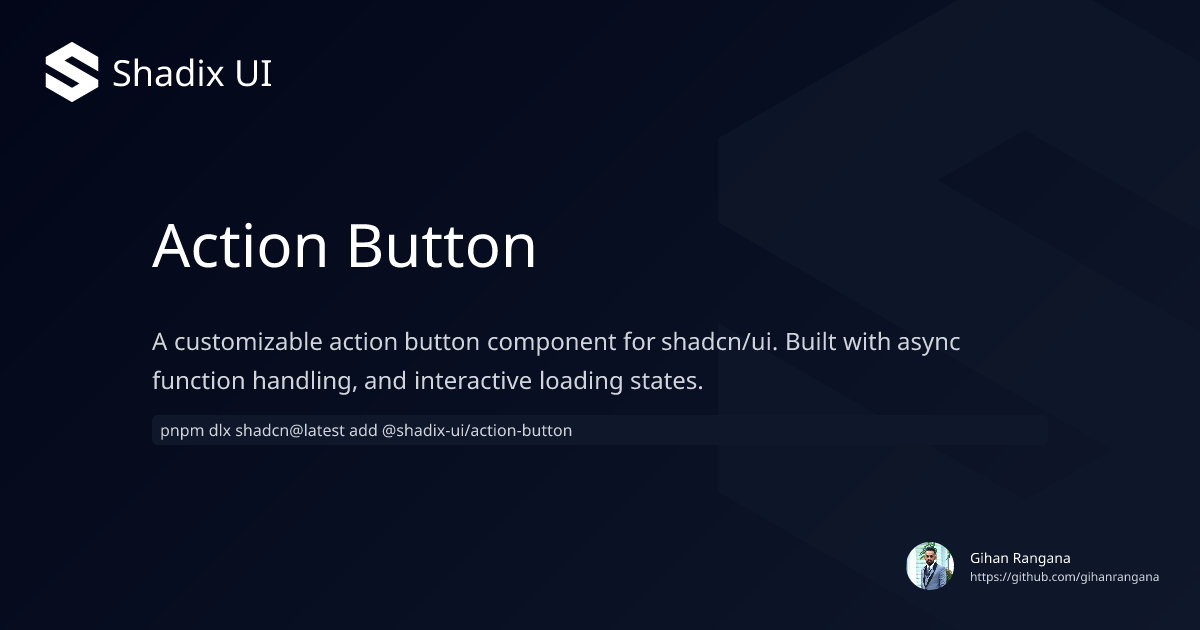 Shadix UI

Action Button

A customizable action button component for shadcn/ui. Built with async function handling, and interactive loading states.

pnpm dlx shadcn@latest add @shadix-ui/action-button

Gihan Rangana
https://github.com/gihanrangana